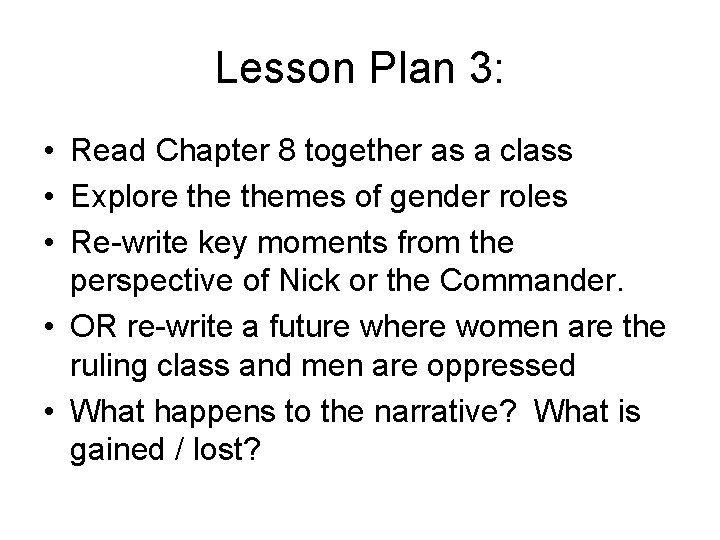 Lesson Plan 3:

• Read Chapter 8 together as a class
• Explore the themes of gender roles
• Re-write key moments from the perspective of Nick or the Commander.
• OR re-write a future where women are the ruling class and men are oppressed
• What happens to the narrative?  What is gained / lost?